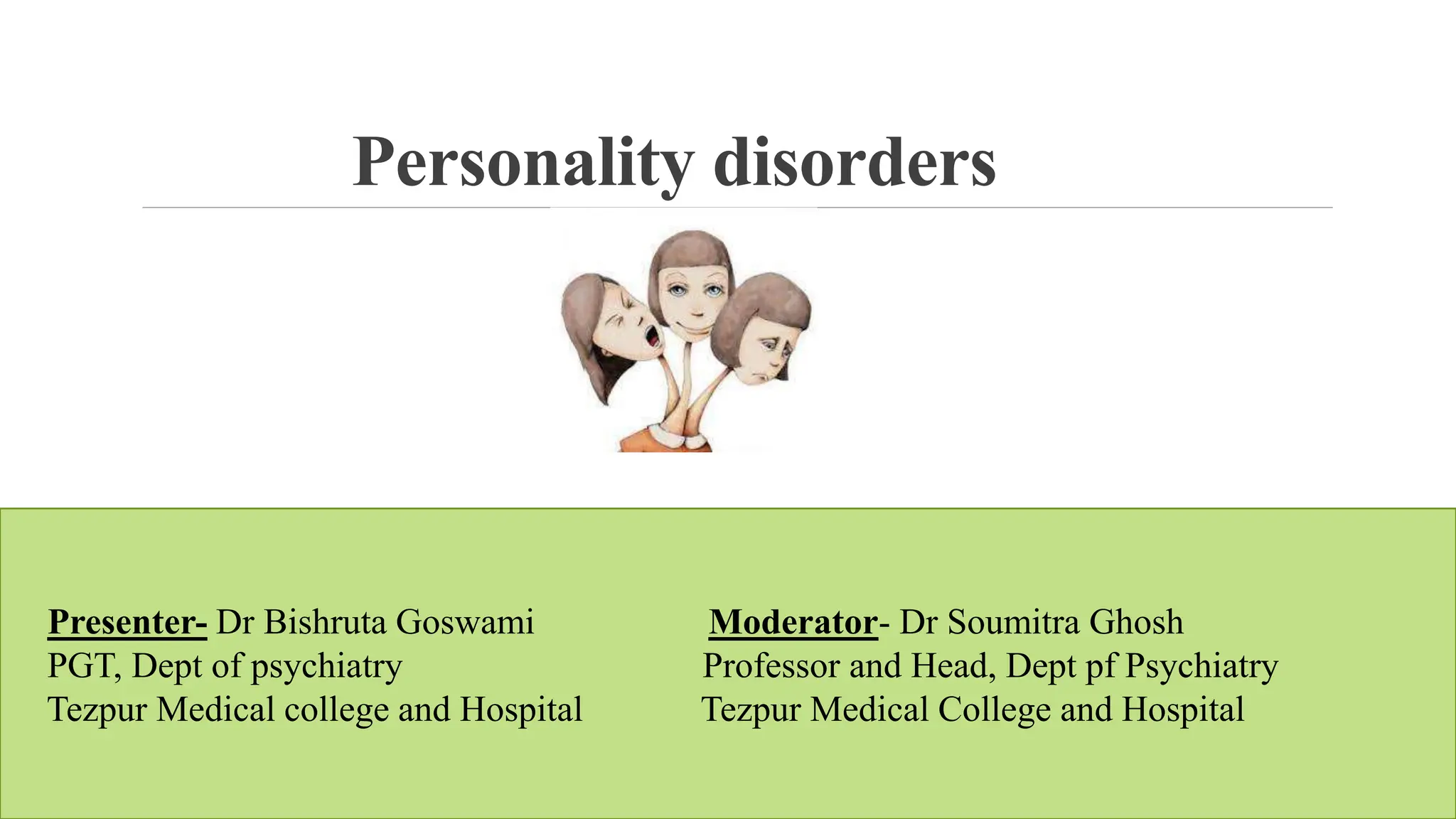 Personality disorders

Presenter- Dr Bishruta Goswami
PGT, Dept of psychiatry
Tezpur Medical college and Hospital

Moderator- Dr Soumitra Ghosh
Professor and Head, Dept pf Psychiatry
Tezpur Medical College and Hospital